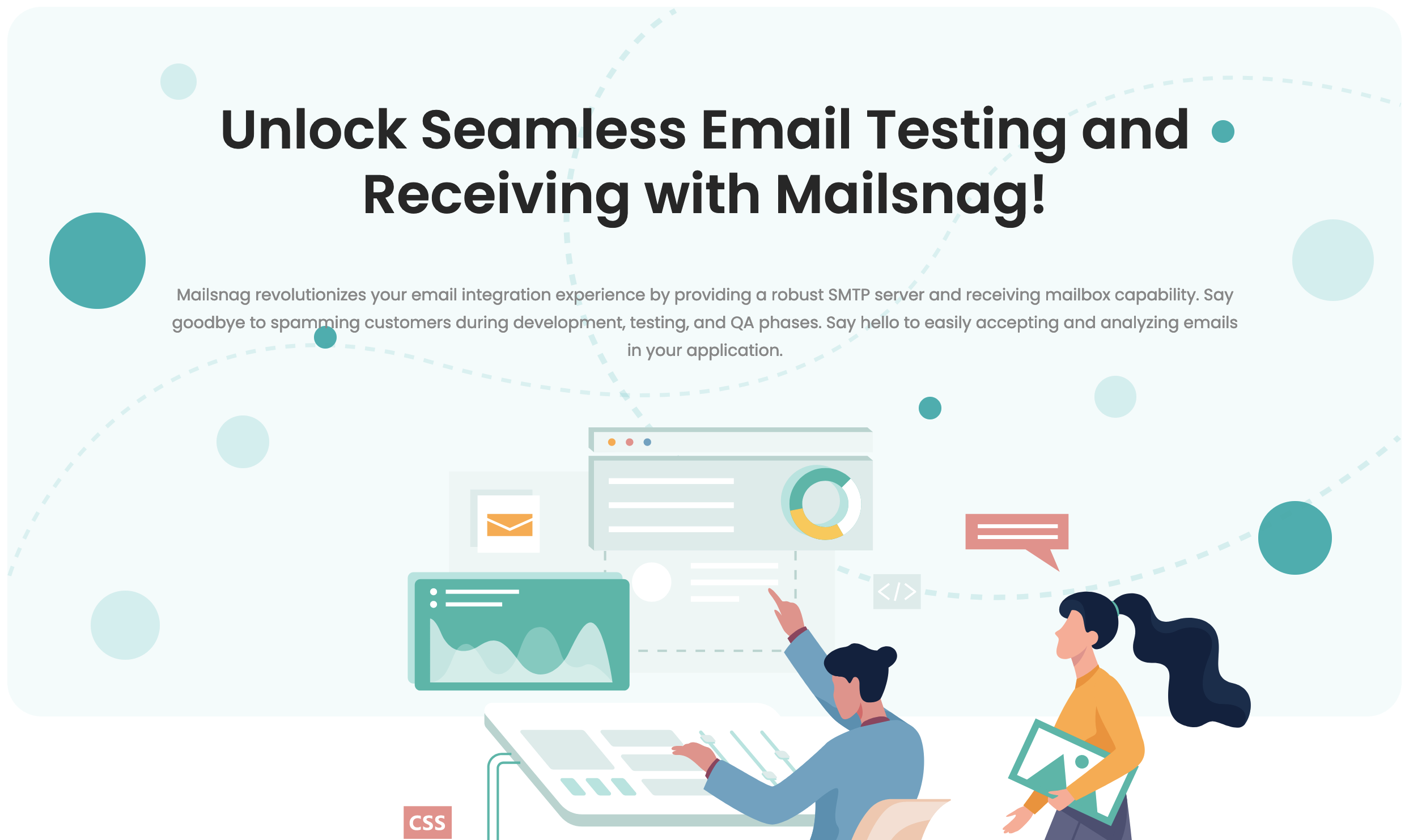 Unlock Seamless Email Testing and Receiving with Mailsnag!

Mailsnag revolutionizes your email integration experience by providing a robust SMTP server and receiving mailbox capability. Say goodbye to spamming customers during development, testing, and QA phases. Say hello to easily accepting and analyzing emails in your application.

</>

CSS